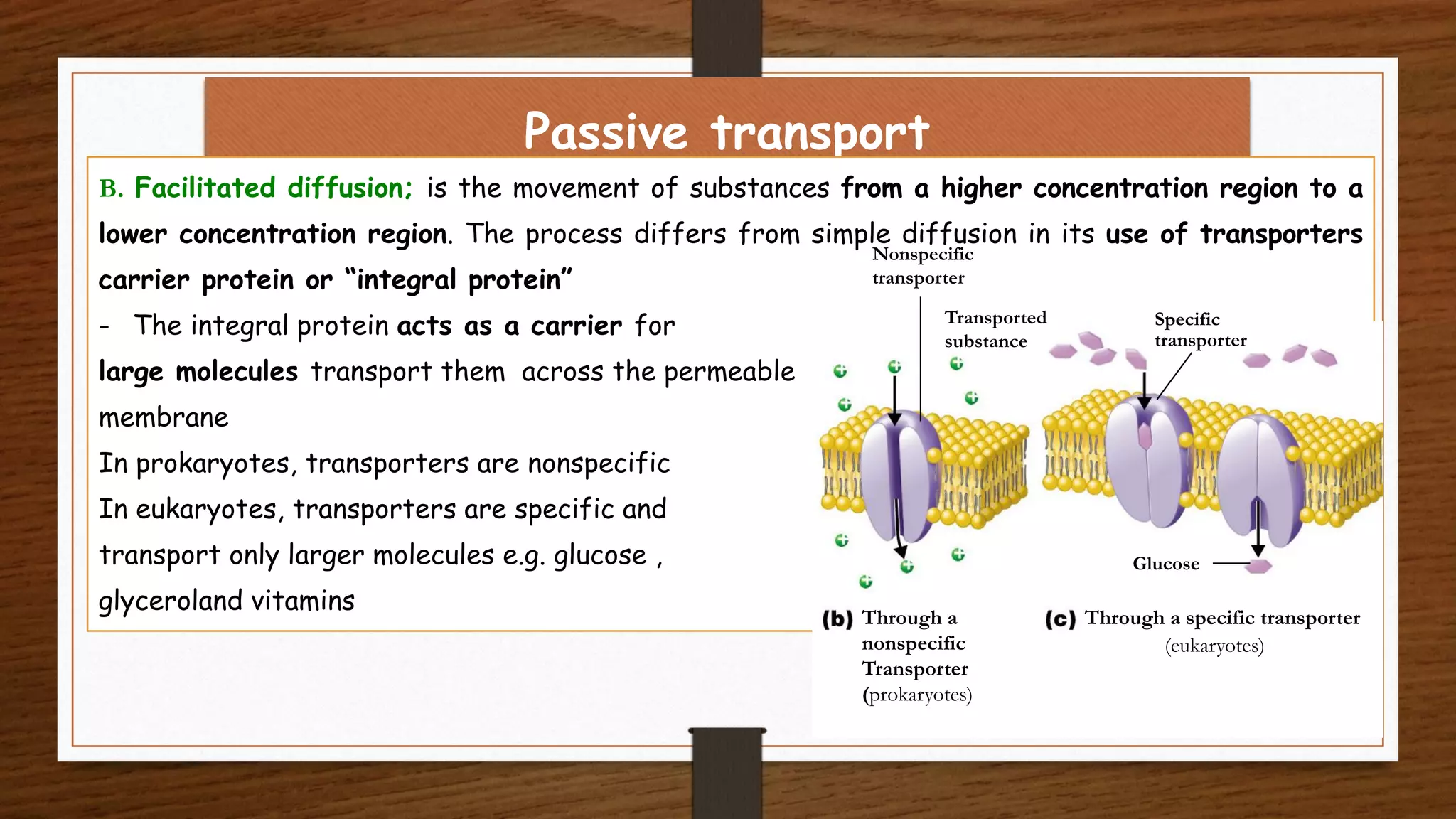 Passive transport

B. Facilitated diffusion; is the movement of substances from a higher concentration region to a lower concentration region. The process differs from simple diffusion in its use of transporters carrier protein or “integral protein”

- The integral protein acts as a carrier for large molecules transport them across the permeable membrane

In prokaryotes, transporters are nonspecific

In eukaryotes, transporters are specific and transport only larger molecules e.g. glucose , glyceroland vitamins

Nonspecific transporter

Transported substance

Specific transporter

Glucose

(b) Through a nonspecific Transporter (prokaryotes)

(c) Through a specific transporter (eukaryotes)